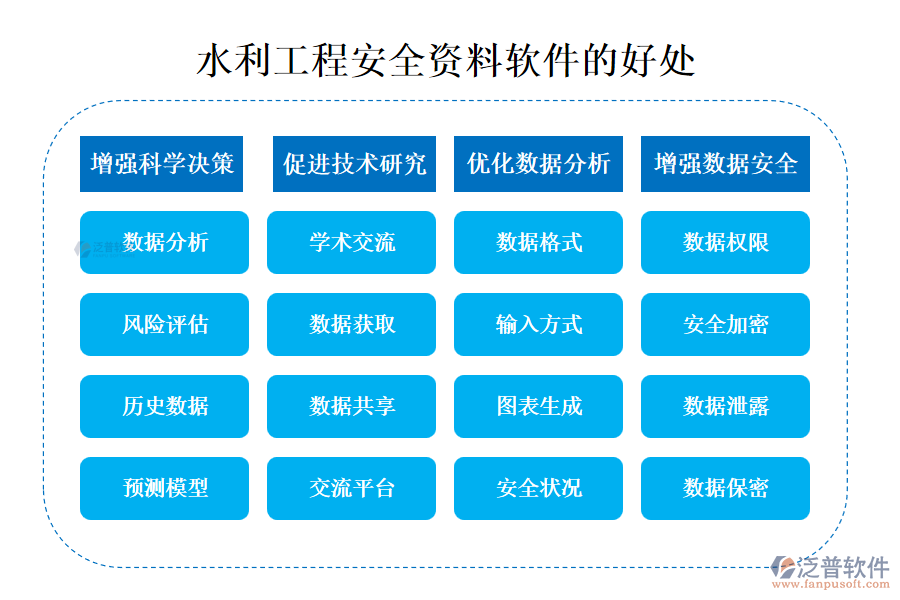 水利工程安全资料软件的好处

增强科学决策

数据分析

风险评估

历史数据

预测模型

促进技术研究

学术交流

数据获取

数据共享

交流平台

优化数据分析

数据格式

输入方式

图表生成

安全状况

增强数据安全

数据权限

安全加密

数据泄露

数据保密

泛普软件
www.fanpusoft.com